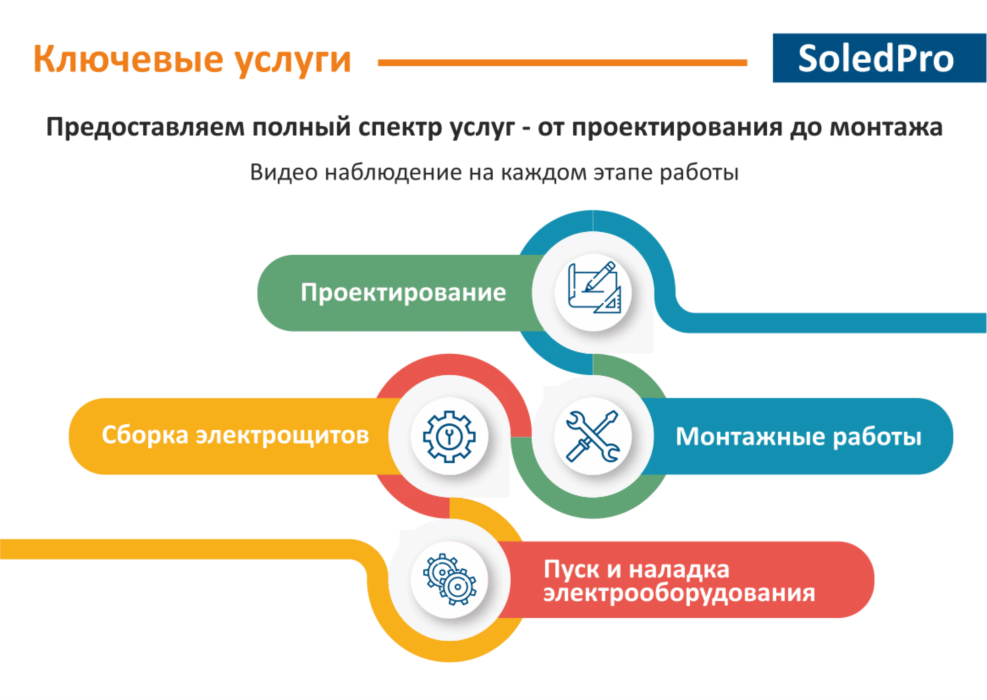 Ключевые услуги

SoledPro

Предоставляем полный спектр услуг - от проектирования до монтажа

Видео наблюдение на каждом этапе работы

Проектирование

Сборка электрощитов

Монтажные работы

Пуск и наладка электрооборудования